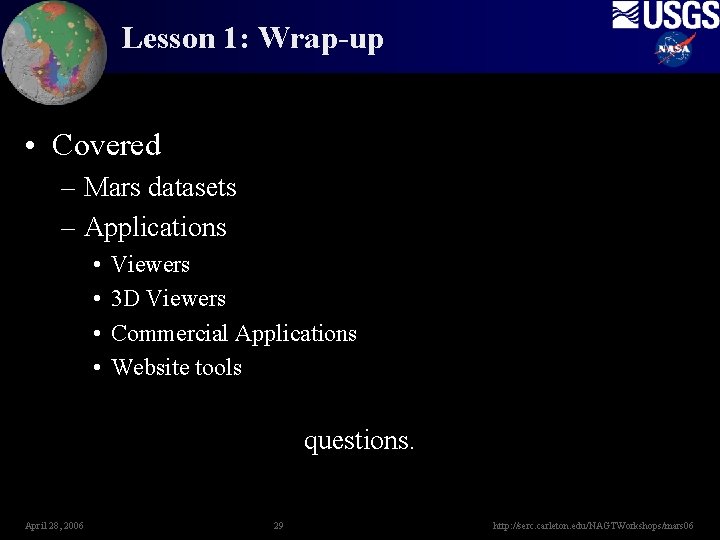 USGS

NASA

Lesson 1: Wrap-up

• Covered
– Mars datasets
– Applications
• Viewers
• 3D Viewers
• Commercial Applications
• Website tools

questions.

April 28, 2006

29

http://serc.carleton.edu/NAGTWorkshops/mars06